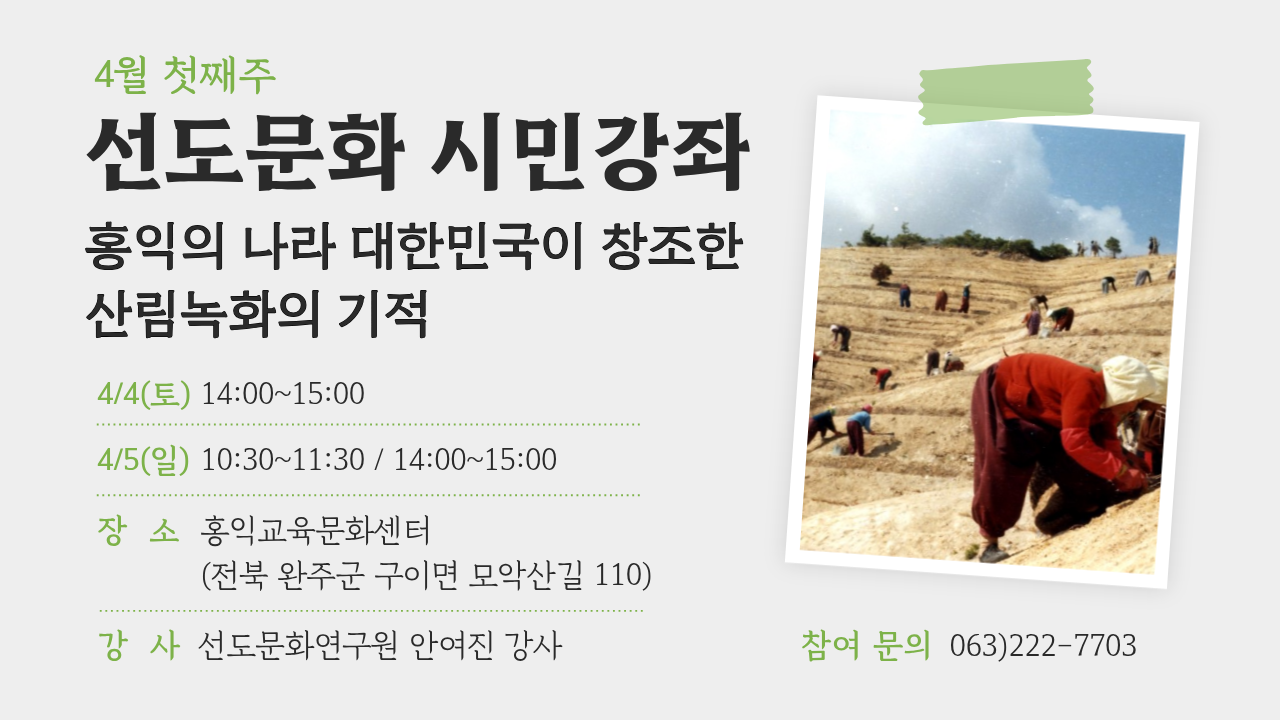 4월 첫째주

선도문화 시민강좌

홍익의 나라 대한민국이 창조한 산림녹화의 기적

4/4(토) 14:00~15:00

4/5(일) 10:30~11:30 / 14:00~15:00

장 소 홍익교육문화센터
(전북 완주군 구이면 모악산길 110)

강 사 선도문화연구원 안여진 강사

참여 문의 063)222-7703